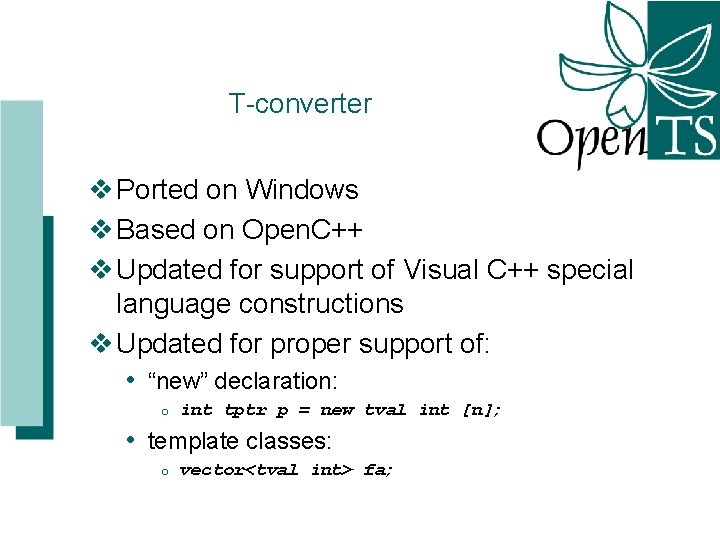 T-converter

Open TS

❖ Ported on Windows
❖ Based on OpenC++
❖ Updated for support of Visual C++ special language constructions
❖ Updated for proper support of:
• “new” declaration:
o int tptr p = new tval int [n];
• template classes:
o vector<tval int> fa;